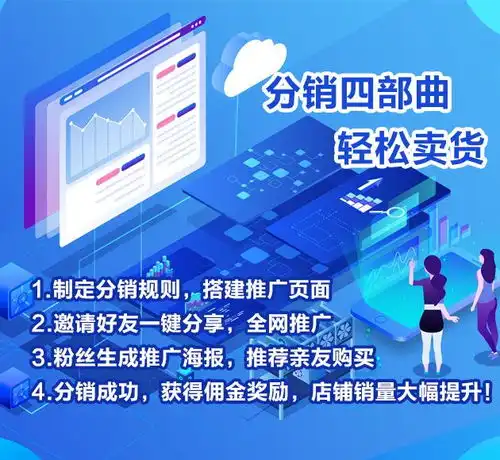 分销四部曲
轻松卖货

1.制定分销规则，搭建推广页面
2.邀请好友一键分享，全网推广
3.粉丝生成推广海报，推荐亲友购买
4.分销成功，获得佣金奖励，店铺销量大幅提升！